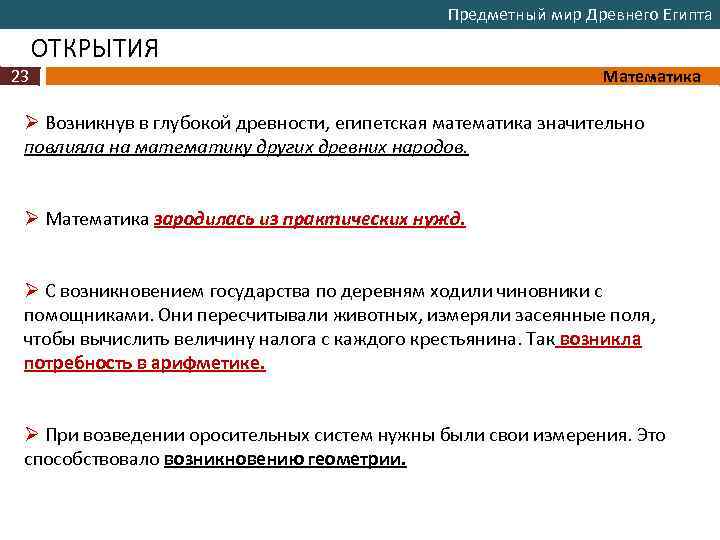 Предметный мир Древнего Египта

ОТКРЫТИЯ

23

Математика

➢ Возникнув в глубокой древности, египетская математика значительно повлияла на математику других древних народов.

➢ Математика зародилась из практических нужд.

➢ С возникновением государства по деревням ходили чиновники с помощниками. Они пересчитывали животных, измеряли засеянные поля, чтобы вычислить величину налога с каждого крестьянина. Так возникла потребность в арифметике.

➢ При возведении оросительных систем нужны были свои измерения. Это способствовало возникновению геометрии.